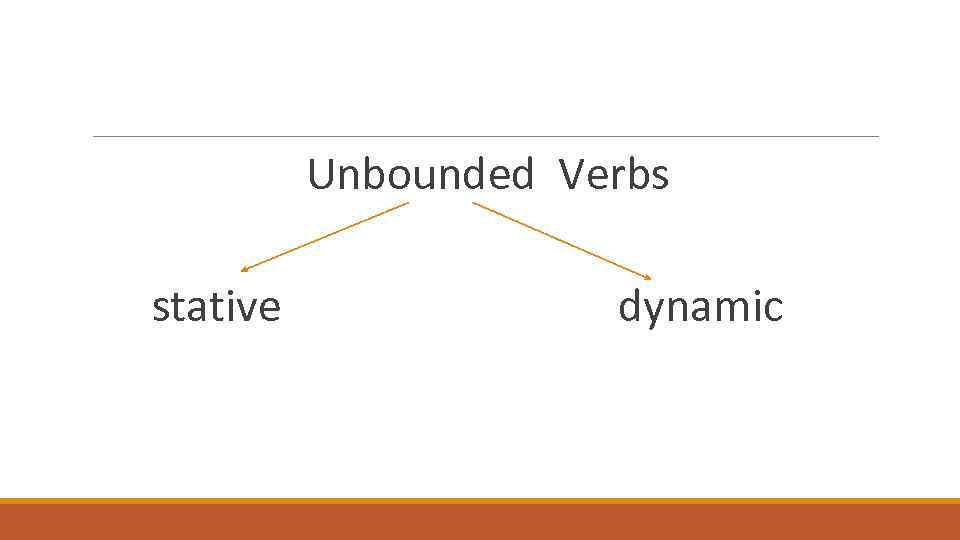 Unbounded Verbs

stative

dynamic